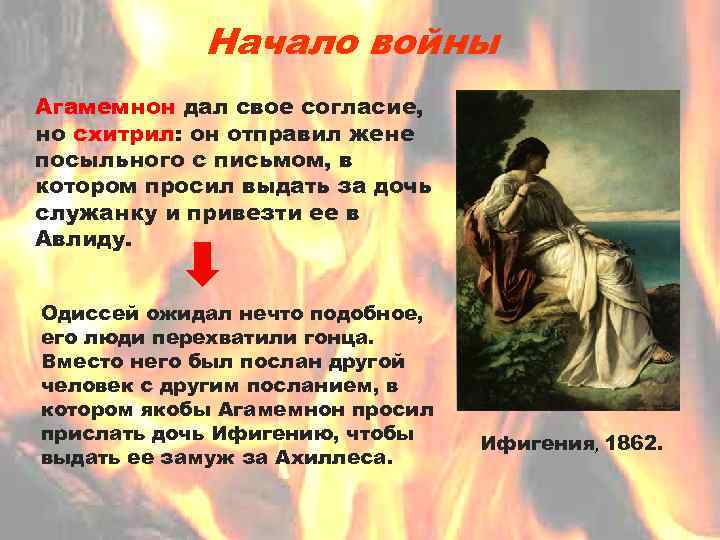 Начало войны

Агамемнон дал свое согласие, но схитрил: он отправил жене посыльного с письмом, в котором просил выдать за дочь служанку и привезти ее в Авлиду.

Одиссей ожидал нечто подобное, его люди перехватили гонца. Вместо него был послан другой человек с другим посланием, в котором якобы Агамемнон просил прислать дочь Ифигению, чтобы выдать ее замуж за Ахиллеса.

Ифигения, 1862.